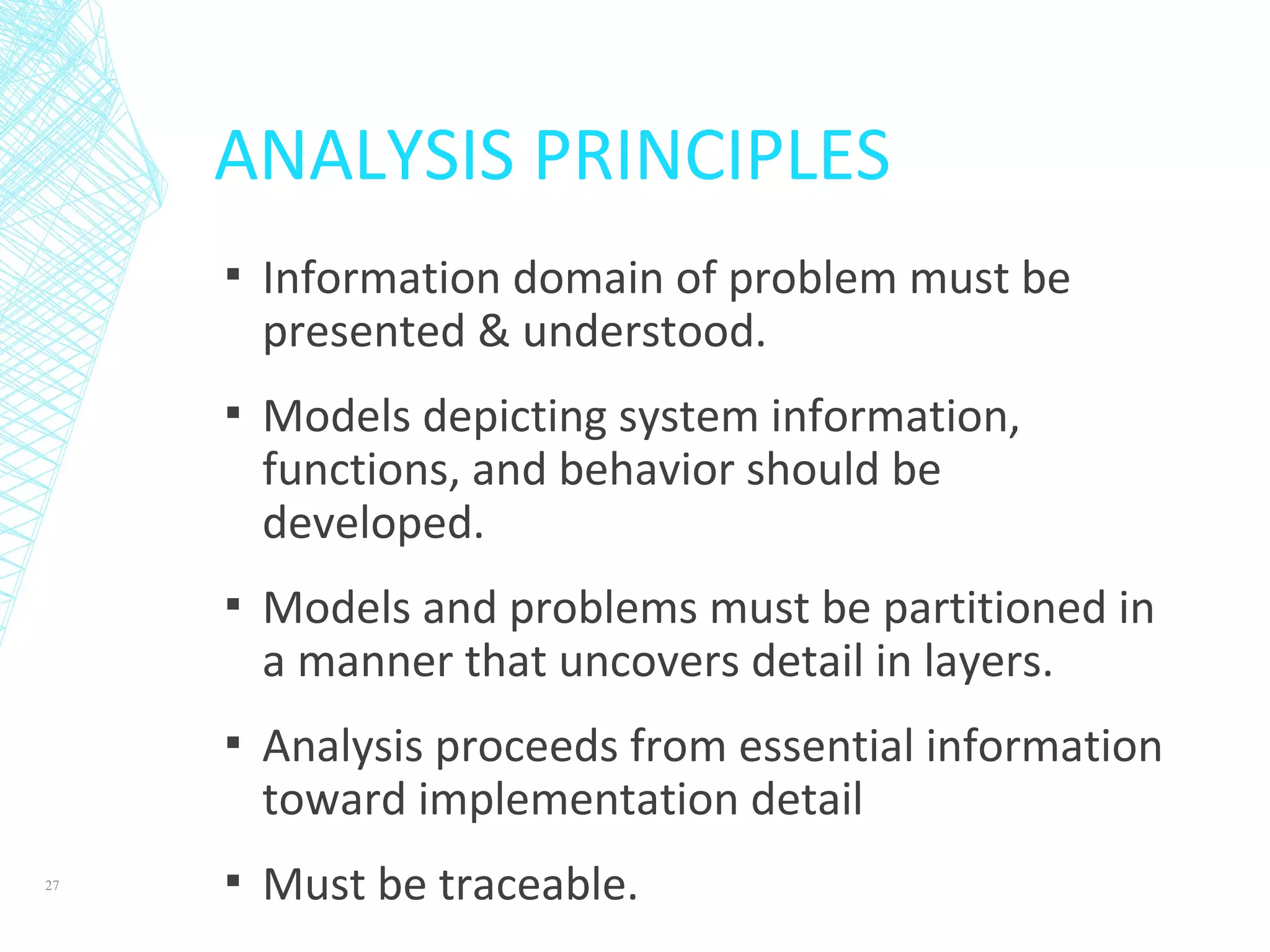 ANALYSIS PRINCIPLES

▪ Information domain of problem must be presented & understood.

▪ Models depicting system information, functions, and behavior should be developed.

▪ Models and problems must be partitioned in a manner that uncovers detail in layers.

▪ Analysis proceeds from essential information toward implementation detail

▪ Must be traceable.

27